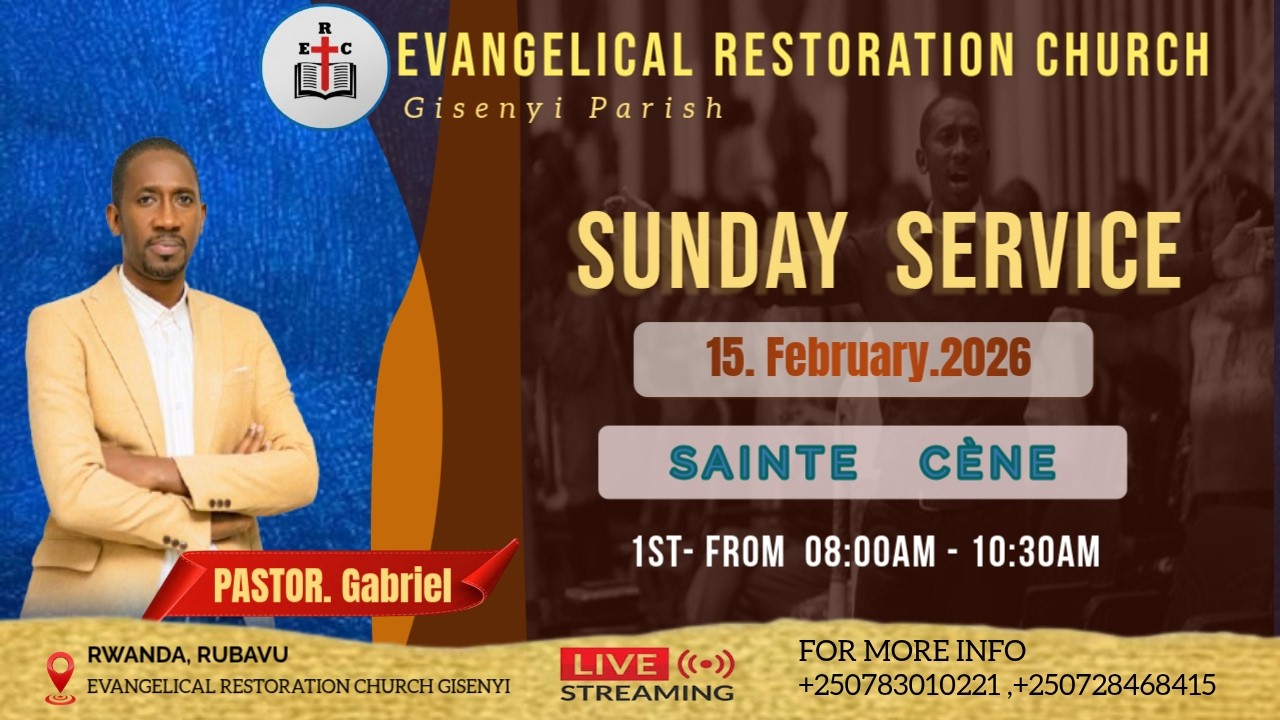 E R C

EVANGELICAL RESTORATION CHURCH
Gisenyi Parish

SUNDAY SERVICE

15. February.2026

SAINTE CÈNE

1ST- FROM 08:00AM - 10:30AM

PASTOR. Gabriel

RWANDA, RUBAVU
EVANGELICAL RESTORATION CHURCH GISENYI

LIVE
STREAMING

FOR MORE INFO
+250783010221 ,+250728468415